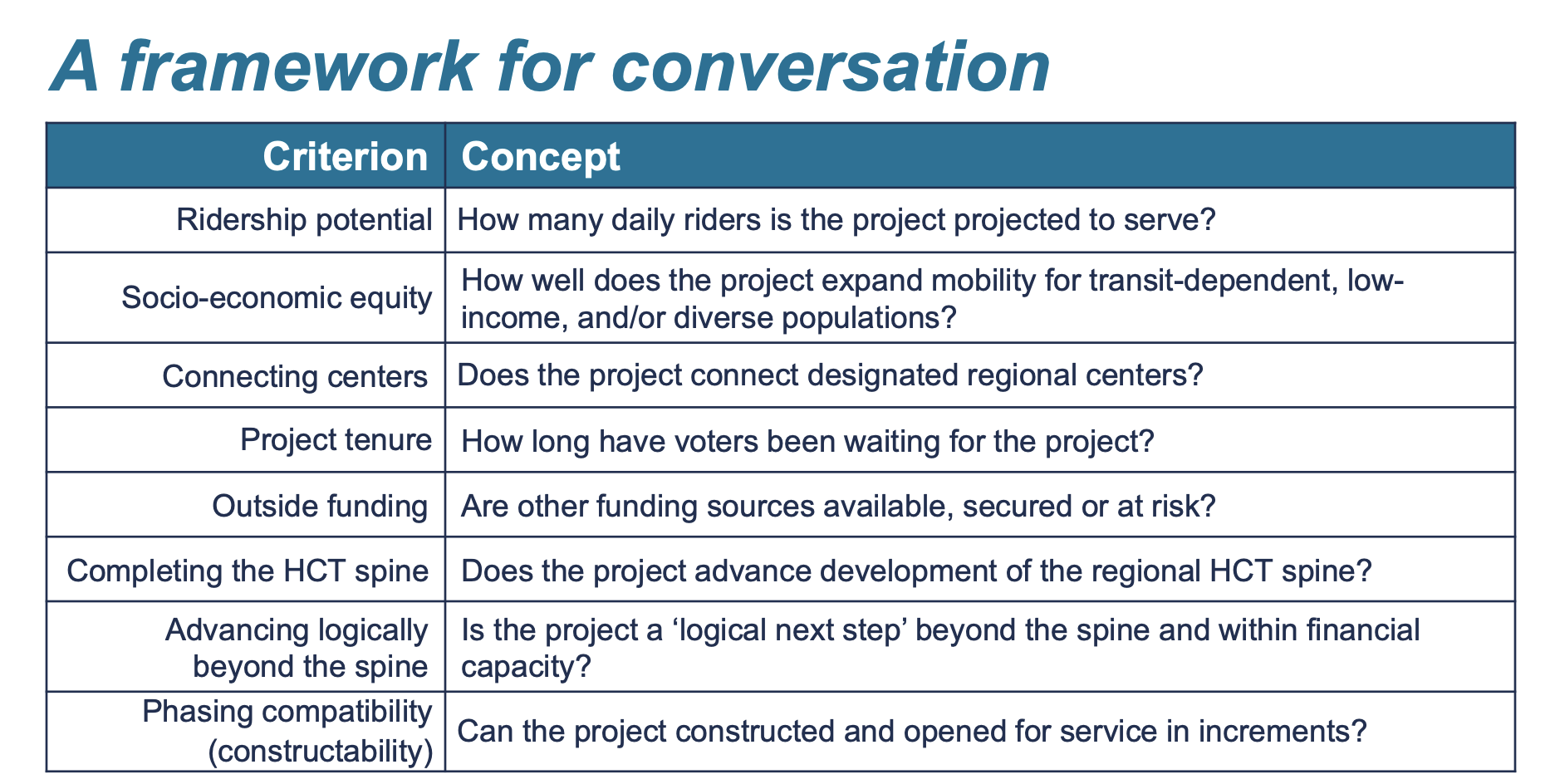 A framework for conversation

| Criterion | Concept |
|---|---|
| Ridership potential | How many daily riders is the project projected to serve? |
| Socio-economic equity | How well does the project expand mobility for transit-dependent, low-income, and/or diverse populations? |
| Connecting centers | Does the project connect designated regional centers? |
| Project tenure | How long have voters been waiting for the project? |
| Outside funding | Are other funding sources available, secured or at risk? |
| Completing the HCT spine | Does the project advance development of the regional HCT spine? |
| Advancing logically beyond the spine | Is the project a ‘logical next step’ beyond the spine and within financial capacity? |
| Phasing compatibility (constructability) | Can the project constructed and opened for service in increments? |